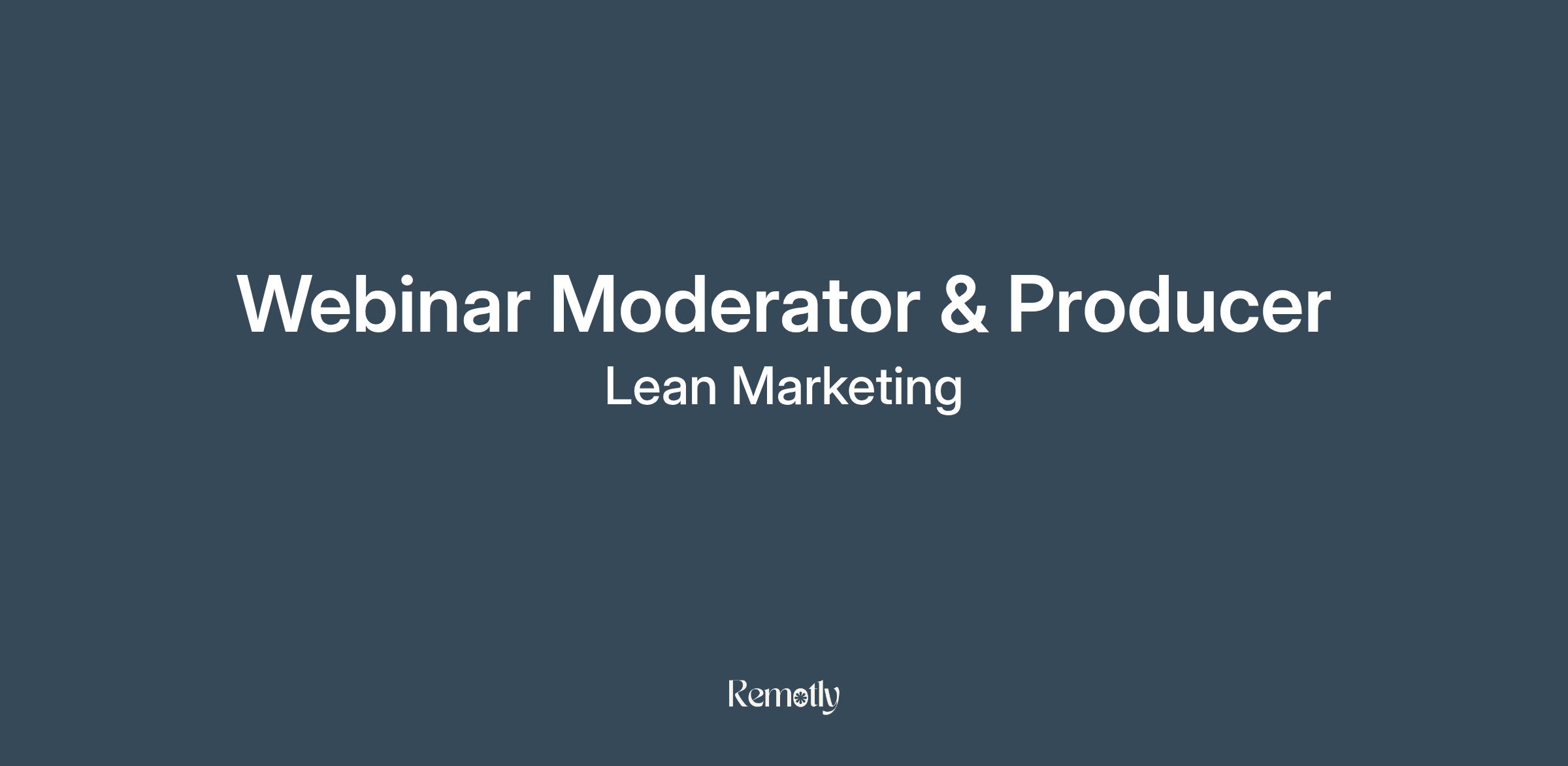 Webinar Moderator & Producer
Lean Marketing

Remotly